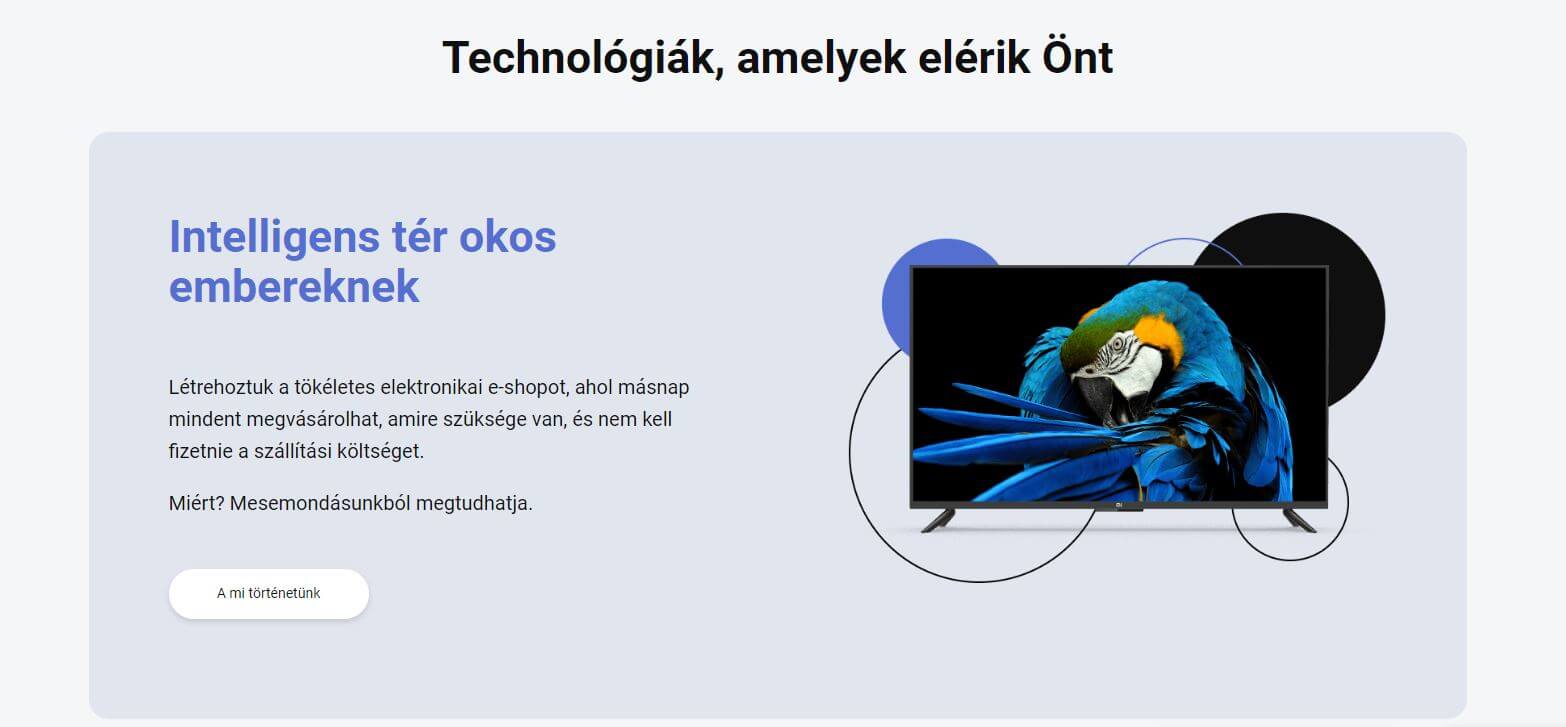 Technológiák, amelyek elérik Önt

Intelligens tér okos embereknek

Létrehoztuk a tökéletes elektronikai e-shopot, ahol másnap mindent megvásárolhat, amire szüksége van, és nem kell fizetnie a szállítási költséget.

Miért? Mesemondásunkból megtudhatja.

A mi történetünk